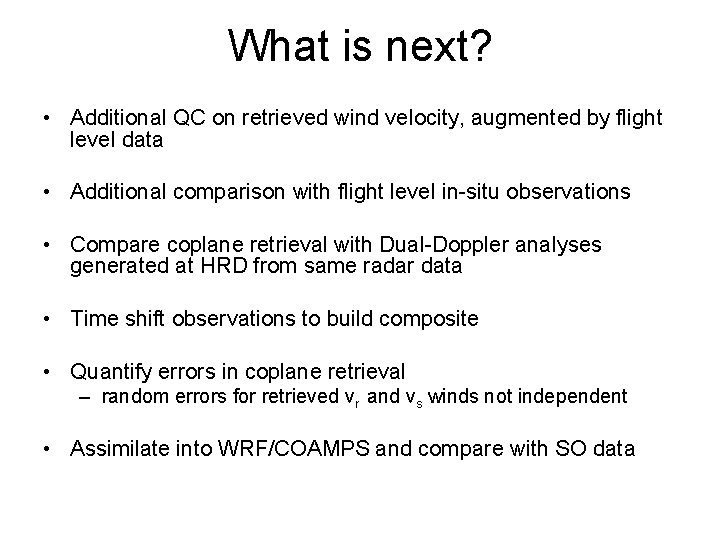 What is next?

• Additional QC on retrieved wind velocity, augmented by flight level data

• Additional comparison with flight level in-situ observations

• Compare coplane retrieval with Dual-Doppler analyses generated at HRD from same radar data

• Time shift observations to build composite

• Quantify errors in coplane retrieval
– random errors for retrieved $v_r$ and $v_s$ winds not independent

• Assimilate into WRF/COAMPS and compare with SO data